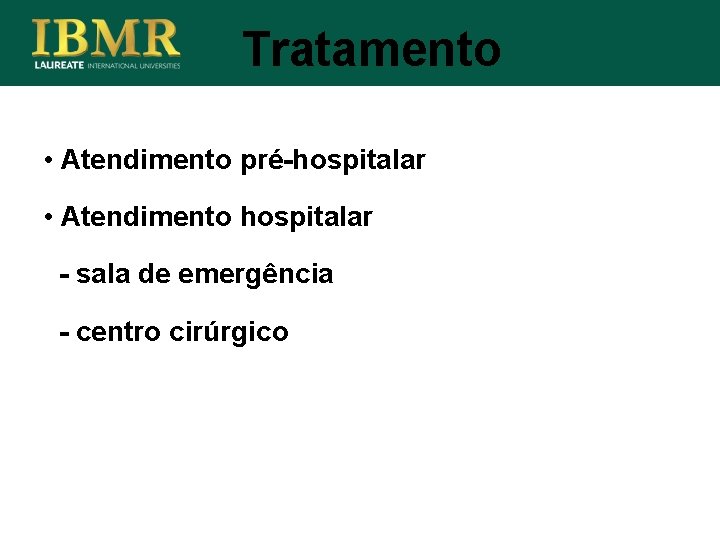 IBMR
LAUREATE INTERNATIONAL UNIVERSITIES

Tratamento

• Atendimento pré-hospitalar

• Atendimento hospitalar

- sala de emergência

- centro cirúrgico